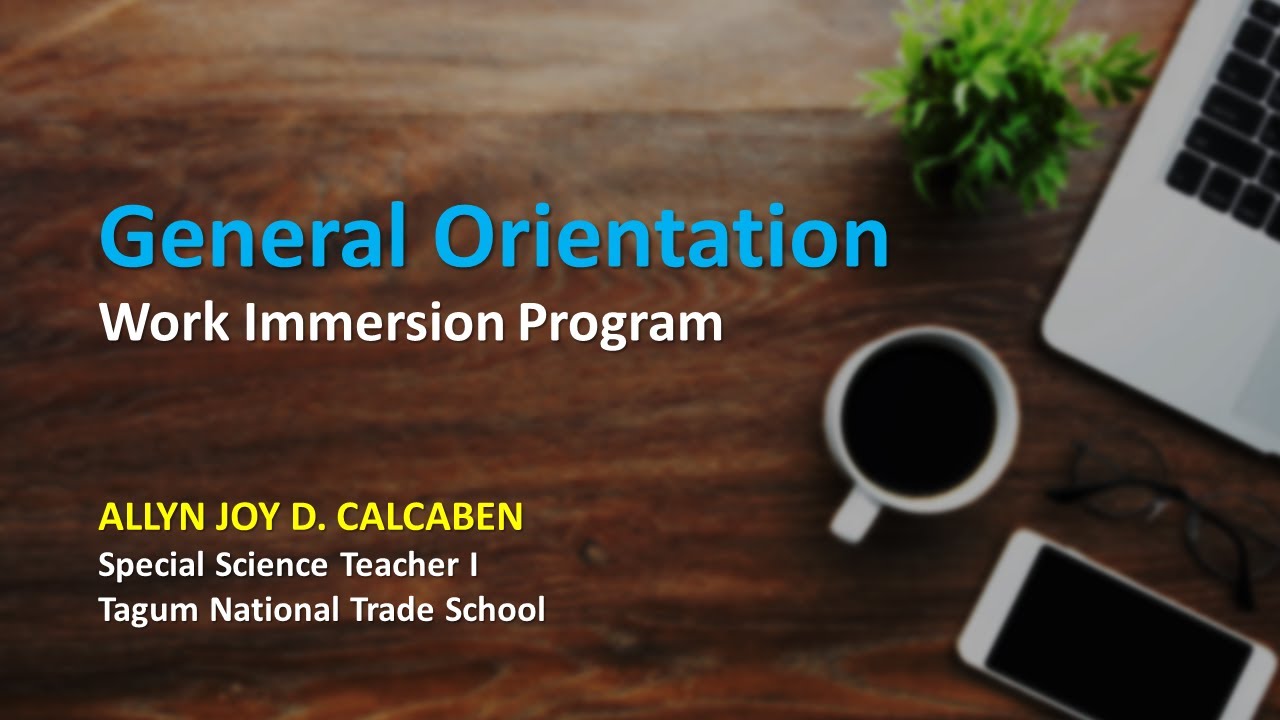 General Orientation
Work Immersion Program

ALLYN JOY D. CALCABEN
Special Science Teacher I
Tagum National Trade School